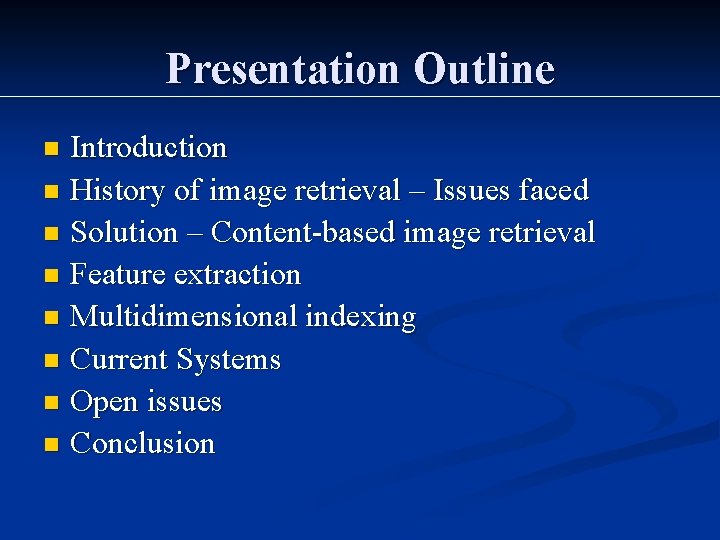 Presentation Outline

- Introduction
- History of image retrieval – Issues faced
- Solution – Content-based image retrieval
- Feature extraction
- Multidimensional indexing
- Current Systems
- Open issues
- Conclusion